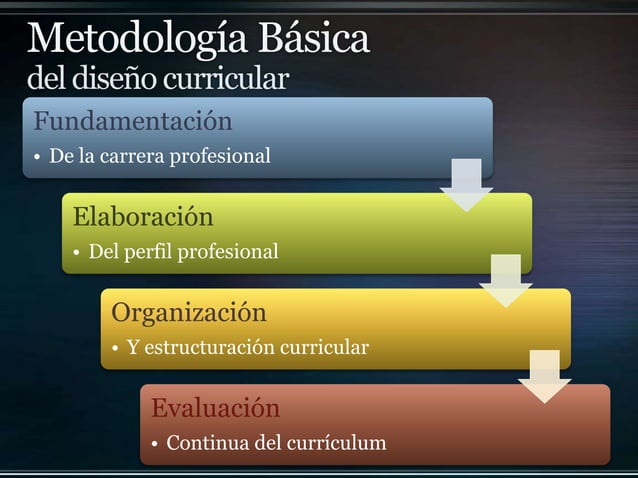 Metodología Básica
del diseño curricular

Fundamentación
• De la carrera profesional

Elaboración
• Del perfil profesional

Organización
• Y estructuración curricular

Evaluación
• Continua del currículum